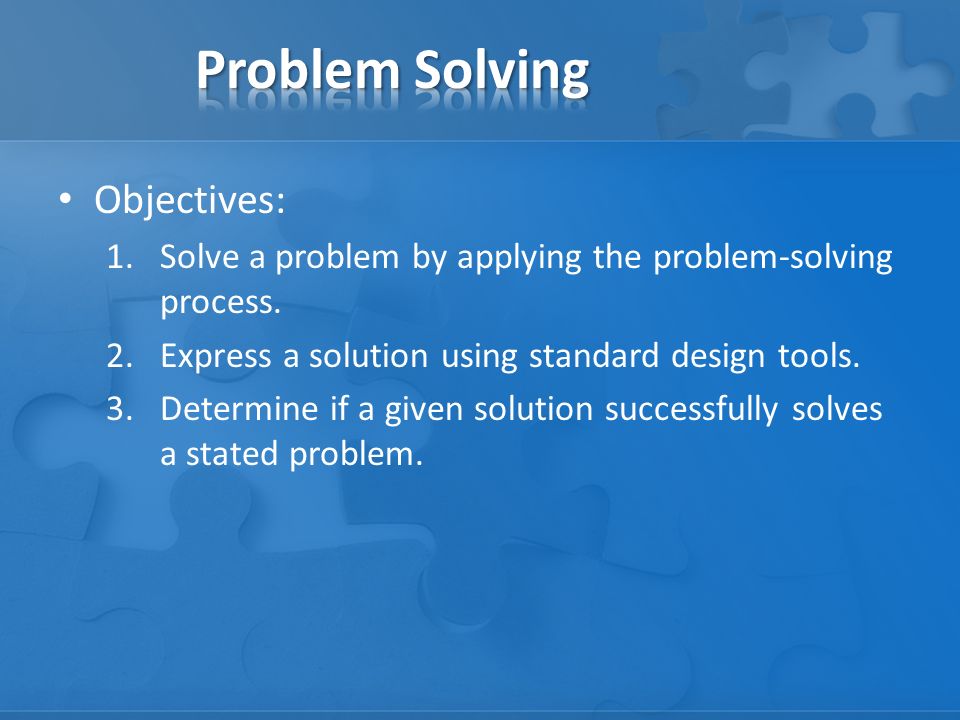 Problem Solving

• Objectives:
1. Solve a problem by applying the problem-solving process.
2. Express a solution using standard design tools.
3. Determine if a given solution successfully solves a stated problem.